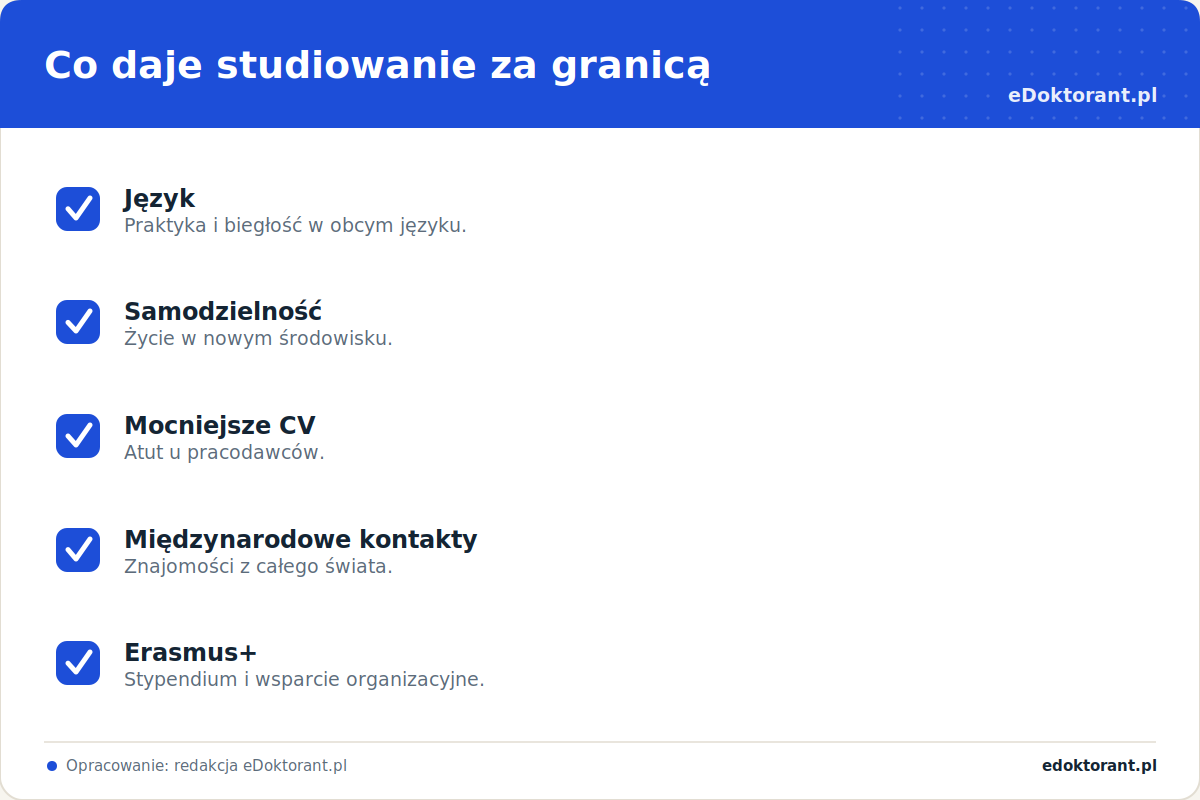 Co daje studiowanie za granicą

eDoktorant.pl

Język
Praktyka i biegłość w obcym języku.

Samodzielność
Życie w nowym środowisku.

Mocniejsze CV
Atut u pracodawców.

Międzynarodowe kontakty
Znajomości z całego świata.

Erasmus+
Stypendium i wsparcie organizacyjne.

Opracowanie: redakcja eDoktorant.pl

edoktorant.pl